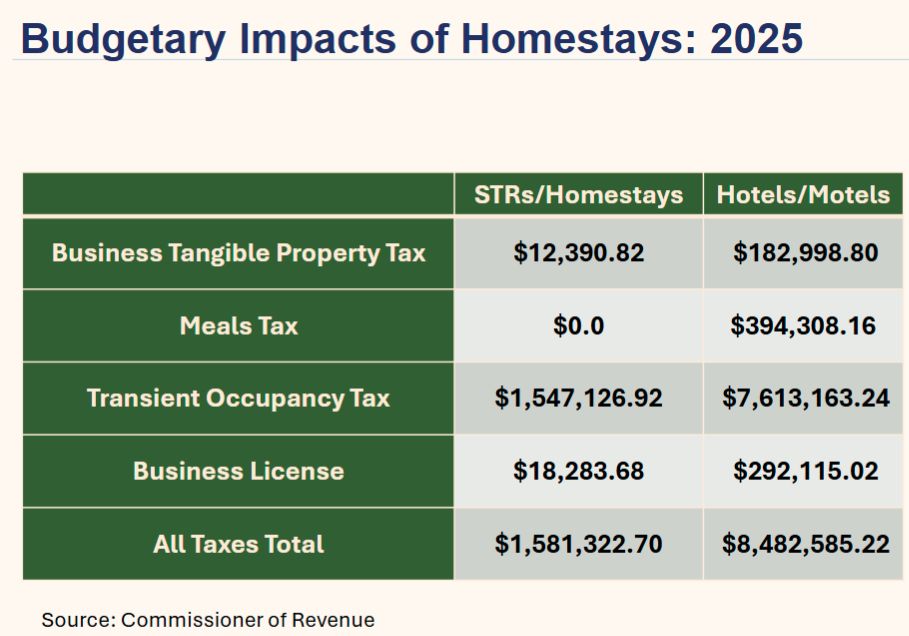 Budgetary Impacts of Homestays: 2025

| | STRs/Homestays | Hotels/Motels |
|---|---|---|
| Business Tangible Property Tax | \$12,390.82 | \$182,998.80 |
| Meals Tax | \$0.0 | \$394,308.16 |
| Transient Occupancy Tax | \$1,547,126.92 | \$7,613,163.24 |
| Business License | \$18,283.68 | \$292,115.02 |
| All Taxes Total | \$1,581,322.70 | \$8,482,585.22 |

Source: Commissioner of Revenue